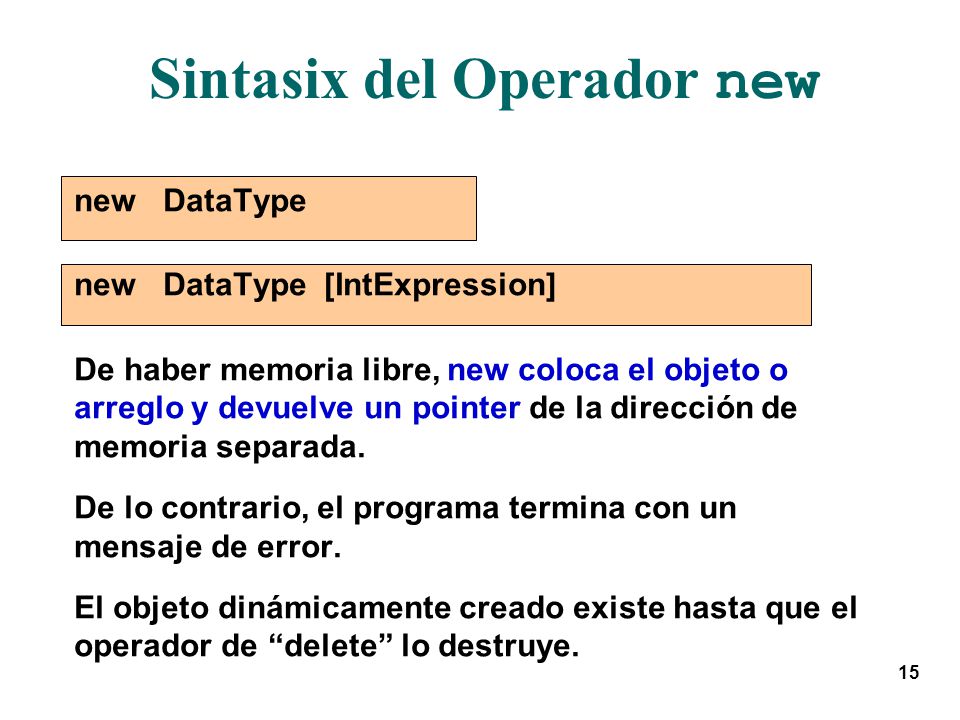 Sintasix del Operador new

new DataType

new DataType [IntExpression]

De haber memoria libre, new coloca el objeto o arreglo y devuelve un pointer de la dirección de memoria separada.

De lo contrario, el programa termina con un mensaje de error.

El objeto dinámicamente creado existe hasta que el operador de “delete” lo destruye.

15